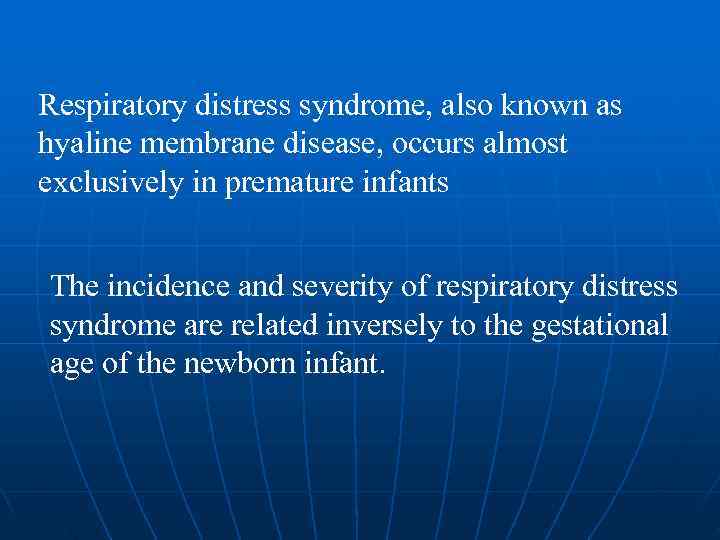 Respiratory distress syndrome, also known as hyaline membrane disease, occurs almost exclusively in premature infants

The incidence and severity of respiratory distress syndrome are related inversely to the gestational age of the newborn infant.